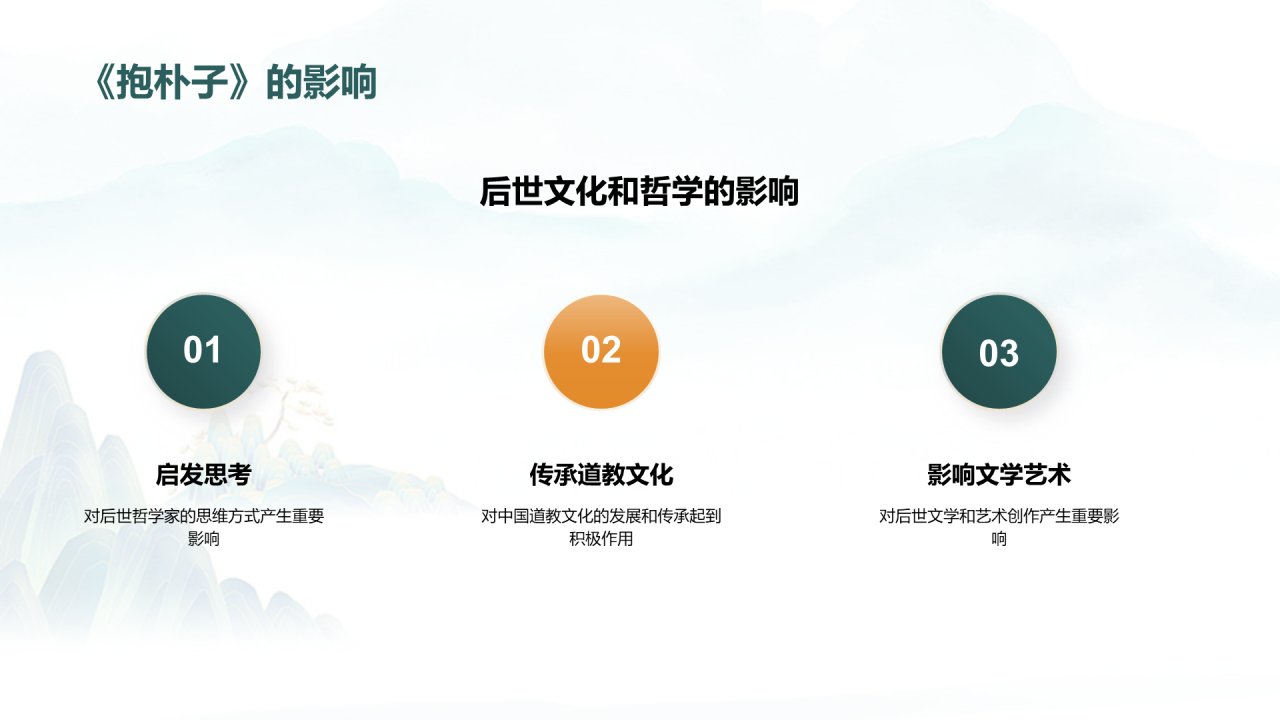 《抱朴子》的影响

后世文化和哲学的影响

01

启发思考

对后世哲学家的思维方式产生重要影响

02

传承道教文化

对中国道教文化的发展和传承起到积极作用

03

影响文学艺术

对后世文学和艺术创作产生重要影响